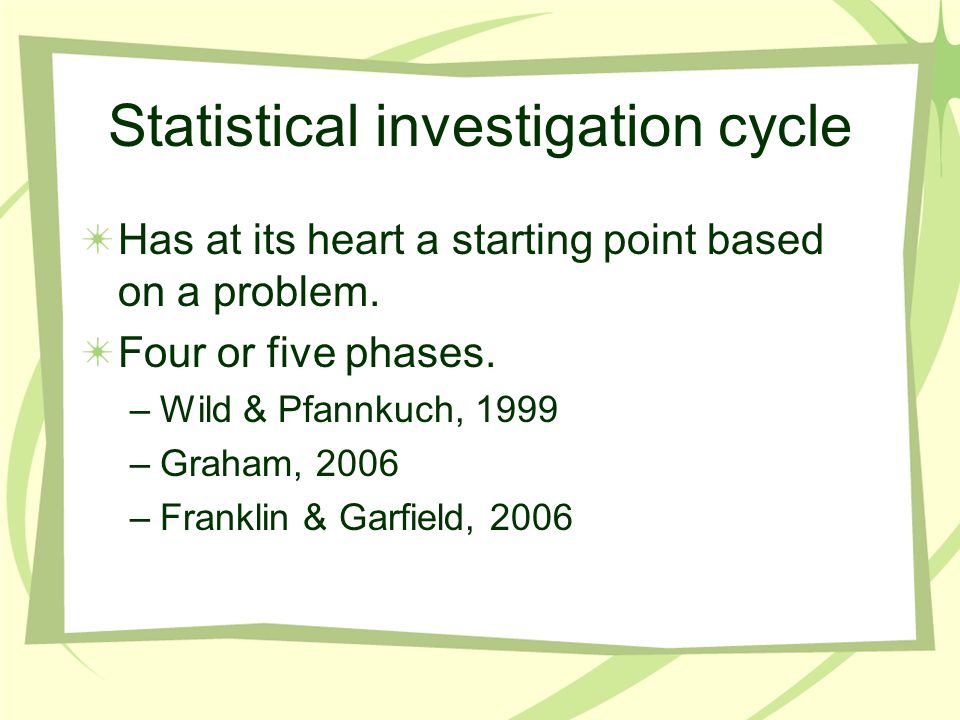 Statistical investigation cycle

Has at its heart a starting point based on a problem.

Four or five phases.

– Wild & Pfannkuch, 1999

– Graham, 2006

– Franklin & Garfield, 2006